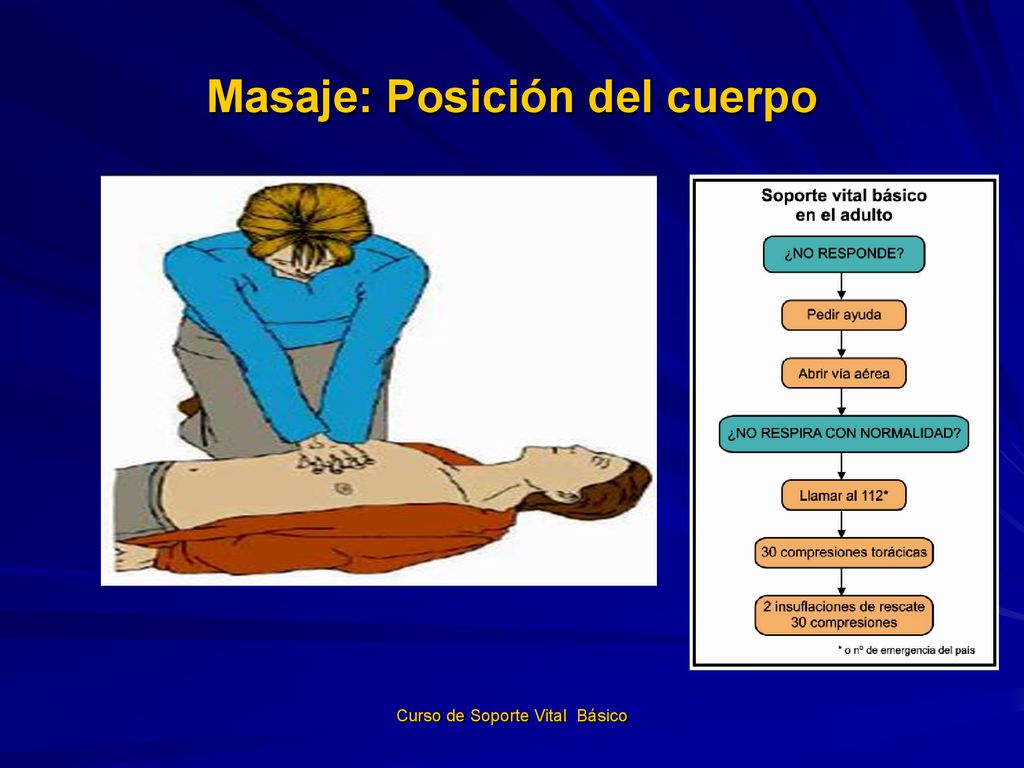 Masaje: Posición del cuerpo

Soporte vital básico en el adulto

¿NO RESPONDE?

Pedir ayuda

Abrir vía aérea

¿NO RESPIRA CON NORMALIDAD?

Llamar al 112*

30 compresiones torácicas

2 insuflaciones de rescate
30 compresiones

* o nº de emergencia del país

Curso de Soporte Vital Básico